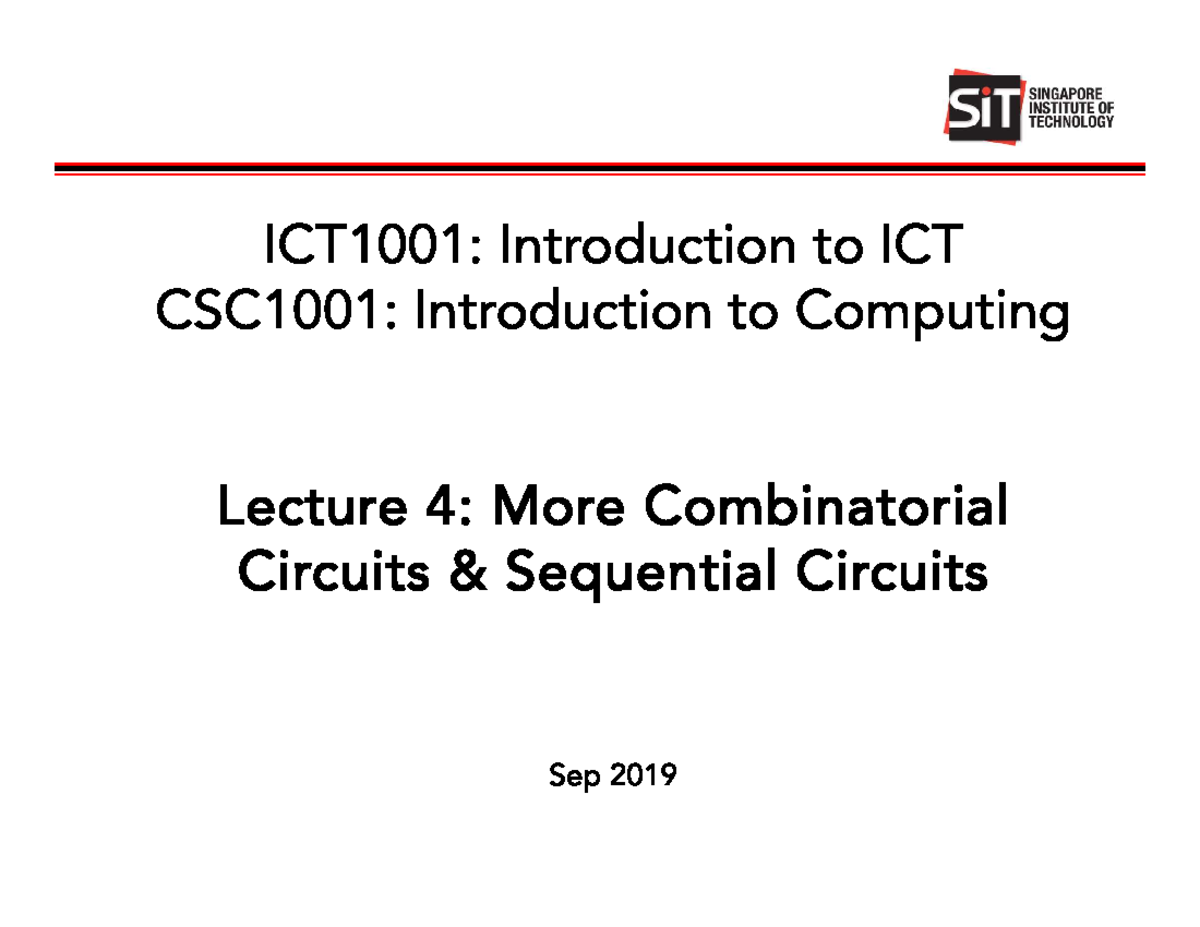 SiT SINGAPORE INSTITUTE OF TECHNOLOGY

ICT1001: Introduction to ICT
CSC1001: Introduction to Computing

Lecture 4: More Combinatorial Circuits & Sequential Circuits

Sep 2019